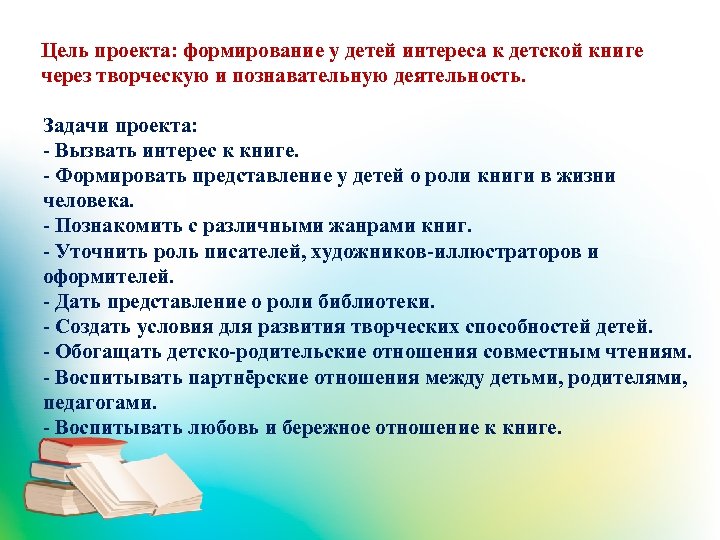 Цель проекта: формирование у детей интереса к детской книге через творческую и познавательную деятельность.

Задачи проекта:
- Вызвать интерес к книге.
- Формировать представление у детей о роли книги в жизни человека.
- Познакомить с различными жанрами книг.
- Уточнить роль писателей, художников-иллюстраторов и оформителей.
- Дать представление о роли библиотеки.
- Создать условия для развития творческих способностей детей.
- Обогащать детско-родительские отношения совместным чтениям.
- Воспитывать партнёрские отношения между детьми, родителями, педагогами.
- Воспитывать любовь и бережное отношение к книге.